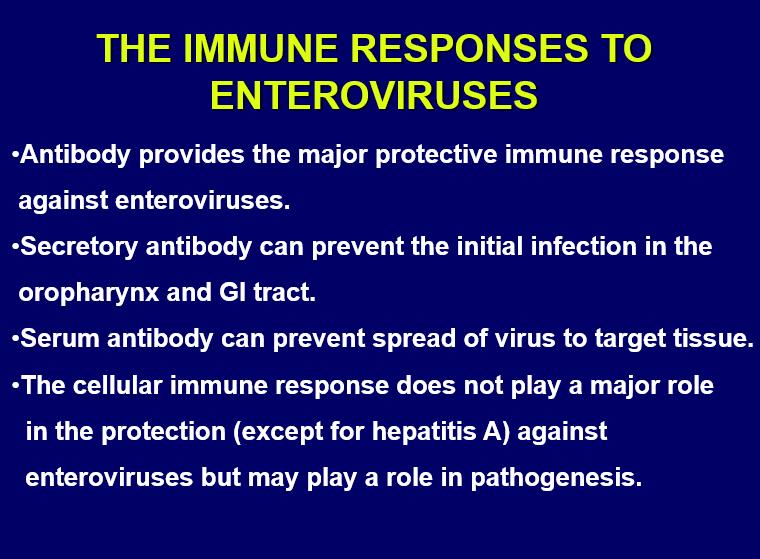 THE IMMUNE RESPONSES TO ENTEROVIRUSES

•Antibody provides the major protective immune response against enteroviruses.

•Secretory antibody can prevent the initial infection in the oropharynx and GI tract.

•Serum antibody can prevent spread of virus to target tissue.

•The cellular immune response does not play a major role in the protection (except for hepatitis A) against enteroviruses but may play a role in pathogenesis.